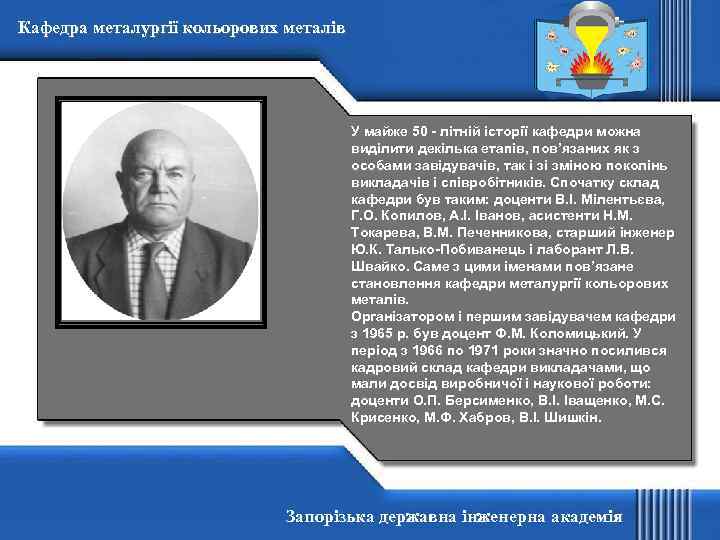 Кафедра металургії кольорових металів

У майже 50 - літній історії кафедри можна виділити декілька етапів, пов'язаних як з особами завідувачів, так і зі зміною поколінь викладачів і співробітників. Спочатку склад кафедри був таким: доценти В.І. Мілентьєва, Г.О. Копилов, А.І. Іванов, асистенти Н.М. Токарева, В.М. Печенникова, старший інженер Ю.К. Талько-Побиванець і лаборант Л.В. Швайко. Саме з цими іменами пов'язане становлення кафедри металургії кольорових металів.
Організатором і першим завідувачем кафедри з 1965 р. був доцент Ф.М. Коломицький. У період з 1966 по 1971 роки значно посилився кадровий склад кафедри викладачами, що мали досвід виробничої і наукової роботи: доценти О.П. Берсименко, В.І. Іващенко, М.С. Крисенко, М.Ф. Хабров, В.І. Шишкін.

Запорізька державна інженерна академія